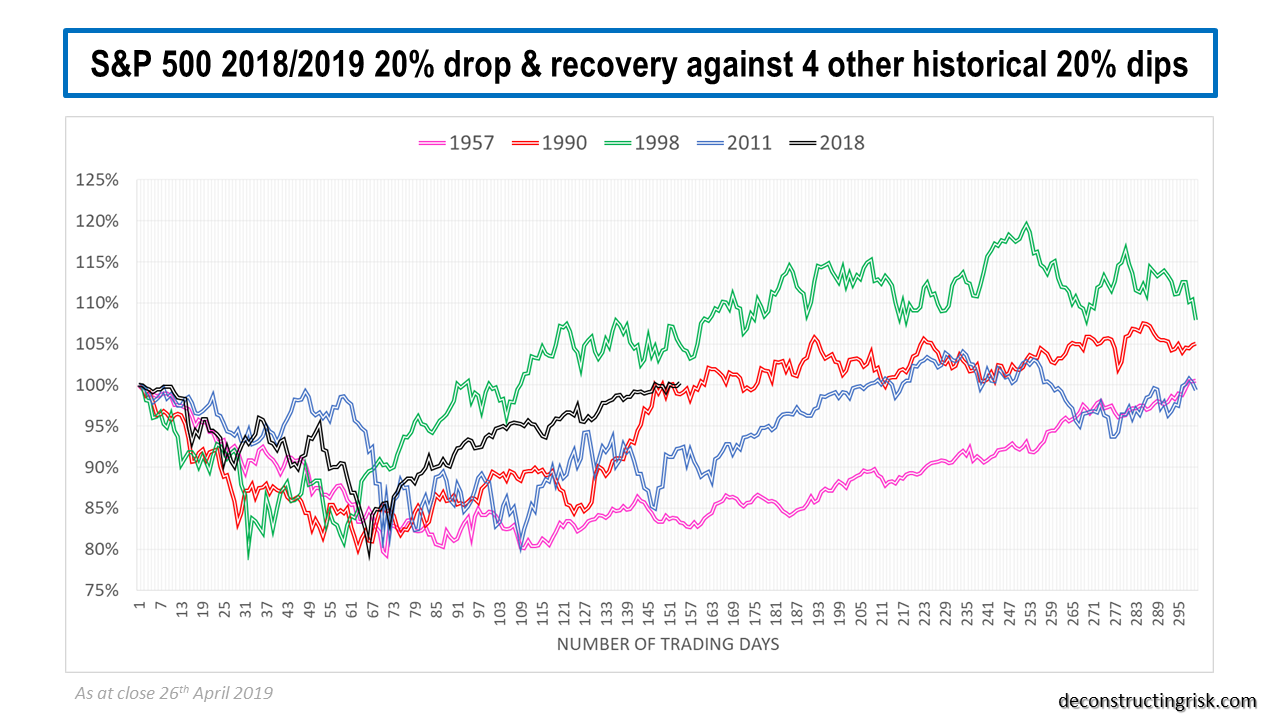 S&P 500 2018/2019 20% drop & recovery against 4 other historical 20% dips

1957 1990 1998 2011 2018

125%
120%
115%
110%
105%
100%
95%
90%
85%
80%
75%

1 7 13 19 25 31 37 43 49 55 61 67 73 79 85 91 97 103 109 115 121 127 133 139 145 151 157 163 169 175 181 187 193 199 205 211 217 223 229 235 241 247 253 259 265 271 277 283 289 295

NUMBER OF TRADING DAYS

As at close 26$^{th}$ April 2019

deconstructingrisk.com